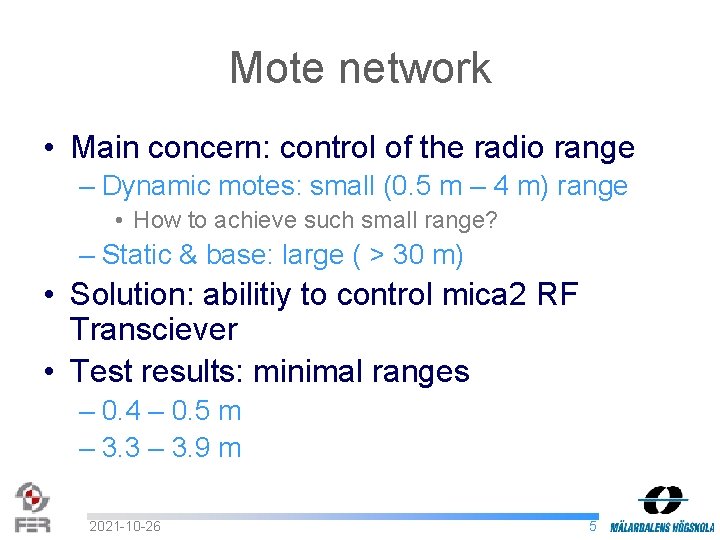 Mote network

• Main concern: control of the radio range
– Dynamic motes: small (0.5 m – 4 m) range
• How to achieve such small range?
– Static & base: large ( > 30 m)
• Solution: abilitiy to control mica2 RF Transciever
• Test results: minimal ranges
– 0.4 – 0.5 m
– 3.3 – 3.9 m

FER
2021-10-26
5
MÄLARDALENS HÖGSKOLA